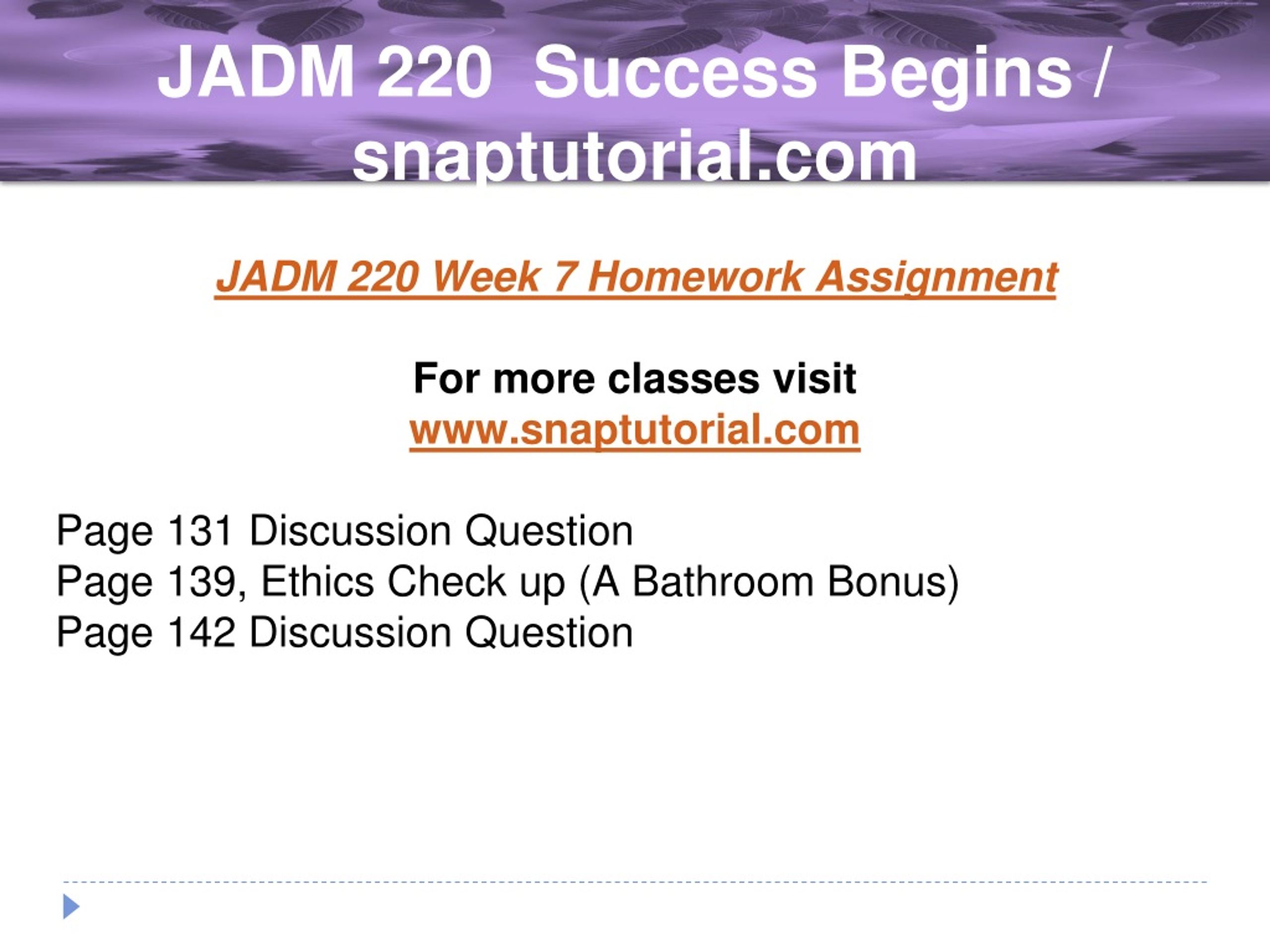 JADM 220 Success Begins / snaptutorial.com

JADM 220 Week 7 Homework Assignment

For more classes visit
www.snaptutorial.com

Page 131 Discussion Question
Page 139, Ethics Check up (A Bathroom Bonus)
Page 142 Discussion Question